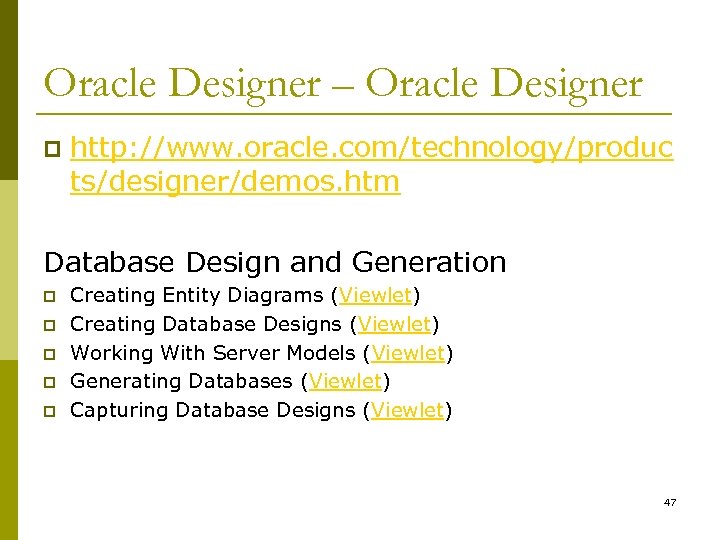 Oracle Designer – Oracle Designer

http://www.oracle.com/technology/products/designer/demos.htm

Database Design and Generation

Creating Entity Diagrams (Viewlet)

Creating Database Designs (Viewlet)

Working With Server Models (Viewlet)

Generating Databases (Viewlet)

Capturing Database Designs (Viewlet)

47